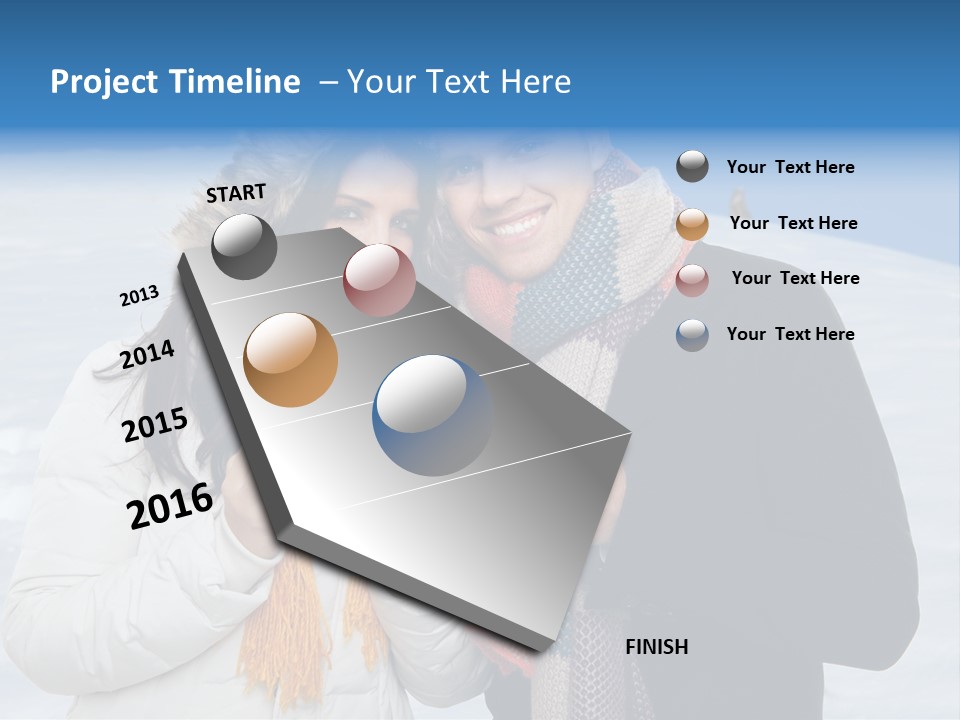 Project Timeline – Your Text Here

START

2013

2014

2015

2016

Your Text Here

Your Text Here

Your Text Here

Your Text Here

FINISH